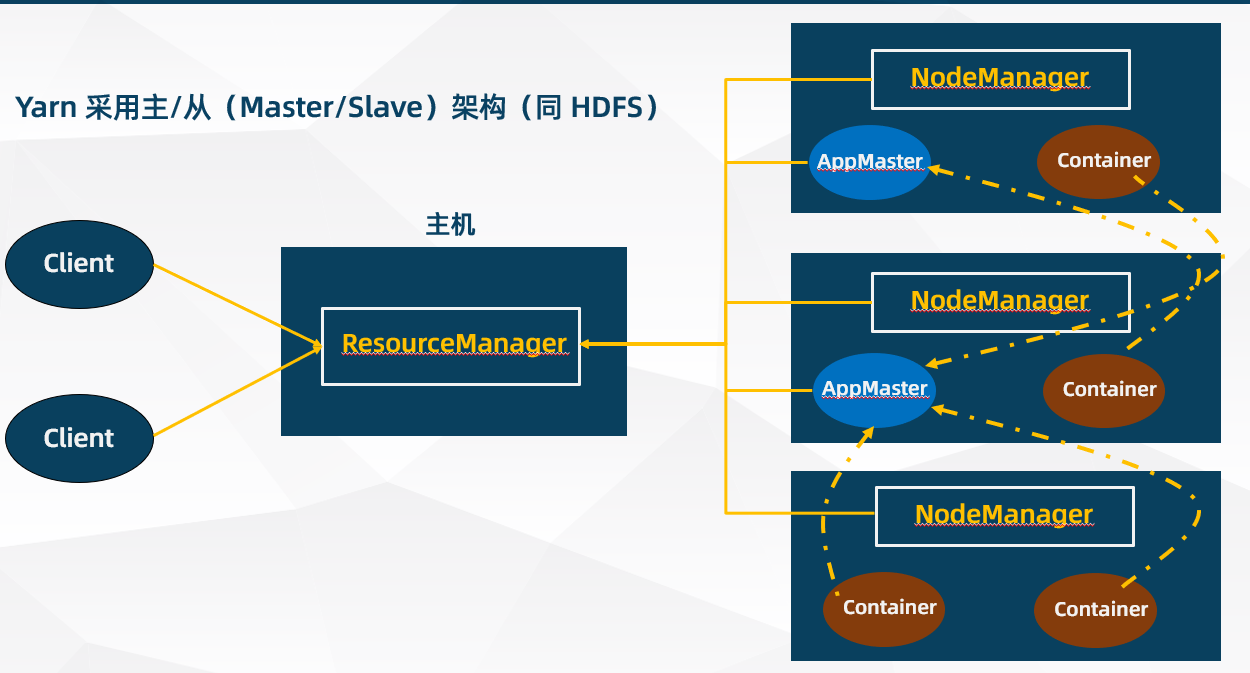 Yarn 采用主/从（Master/Slave）架构（同 HDFS）

主机

Client

Client

ResourceManager

NodeManager

AppMaster

Container

NodeManager

AppMaster

Container

NodeManager

Container

Container